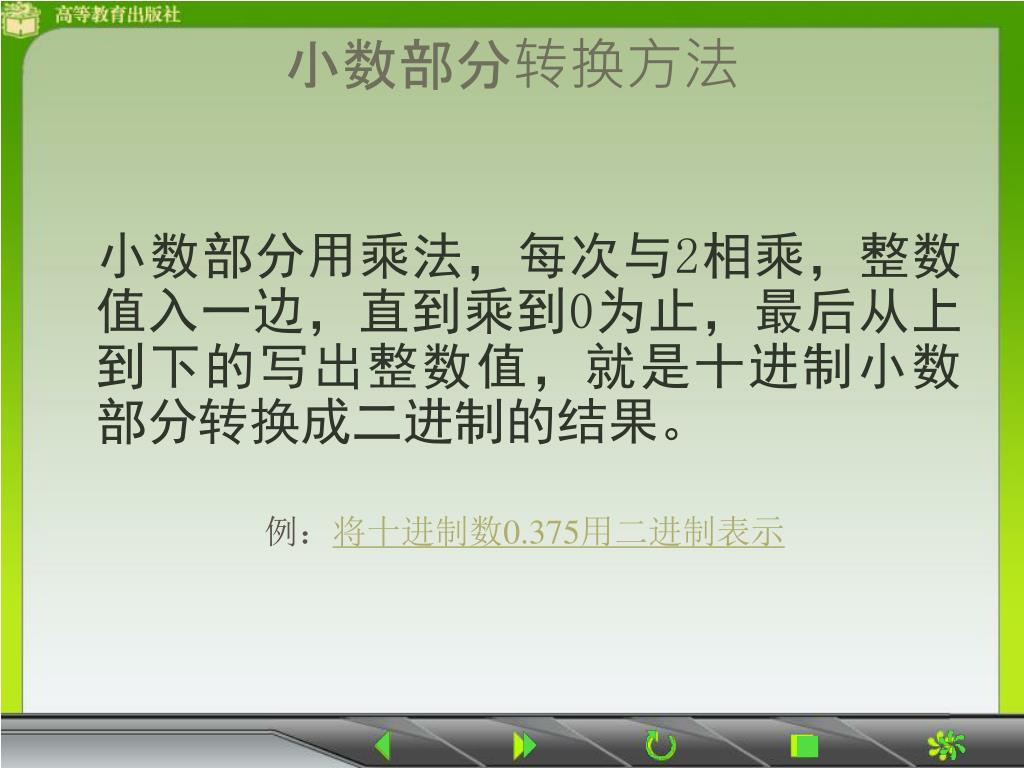 高等教育出版社

小数部分转换方法

小数部分用乘法，每次与2相乘，整数值入一边，直到乘到0为止，最后从上到下的写出整数值，就是十进制小数部分转换成二进制的结果。

例：将十进制数0.375用二进制表示